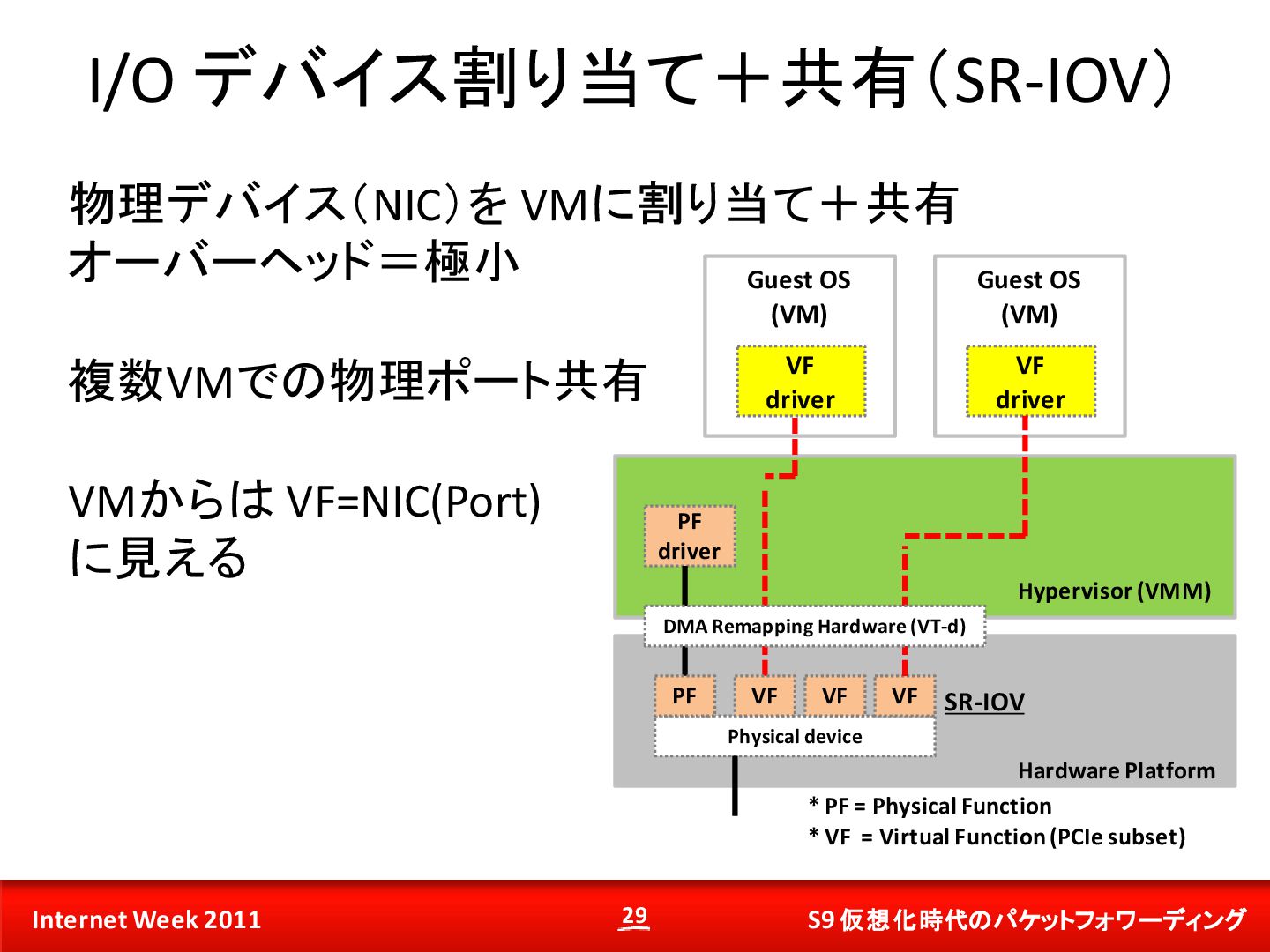 I/O デバイス割り当て＋共有（SR-IOV）

物理デバイス（NIC）を VMに割り当て＋共有
オーバーヘッド＝極小

複数VMでの物理ポート共有

VMからは VF=NIC(Port)
に見える

Guest OS
(VM)

VF
driver

Guest OS
(VM)

VF
driver

PF
driver

Hypervisor (VMM)

DMA Remapping Hardware (VT-d)

PF

VF

VF

VF

SR-IOV

Physical device

Hardware Platform

* PF = Physical Function
* VF = Virtual Function (PCIe subset)

Internet Week 2011

29

S9 仮想化時代のパケットフォワーディング